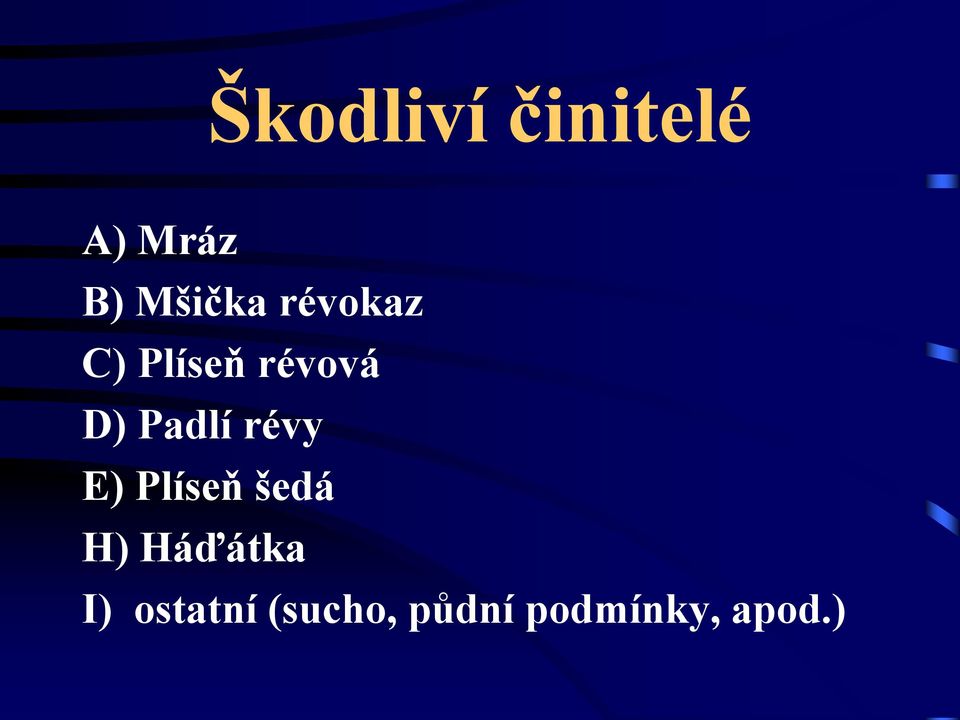 Škodliví činitelé

A) Mráz
B) Mšička révokaz
C) Plíseň révová
D) Padlí révy
E) Plíseň šedá
H) Háďátka
I) ostatní (sucho, půdní podmínky, apod.)